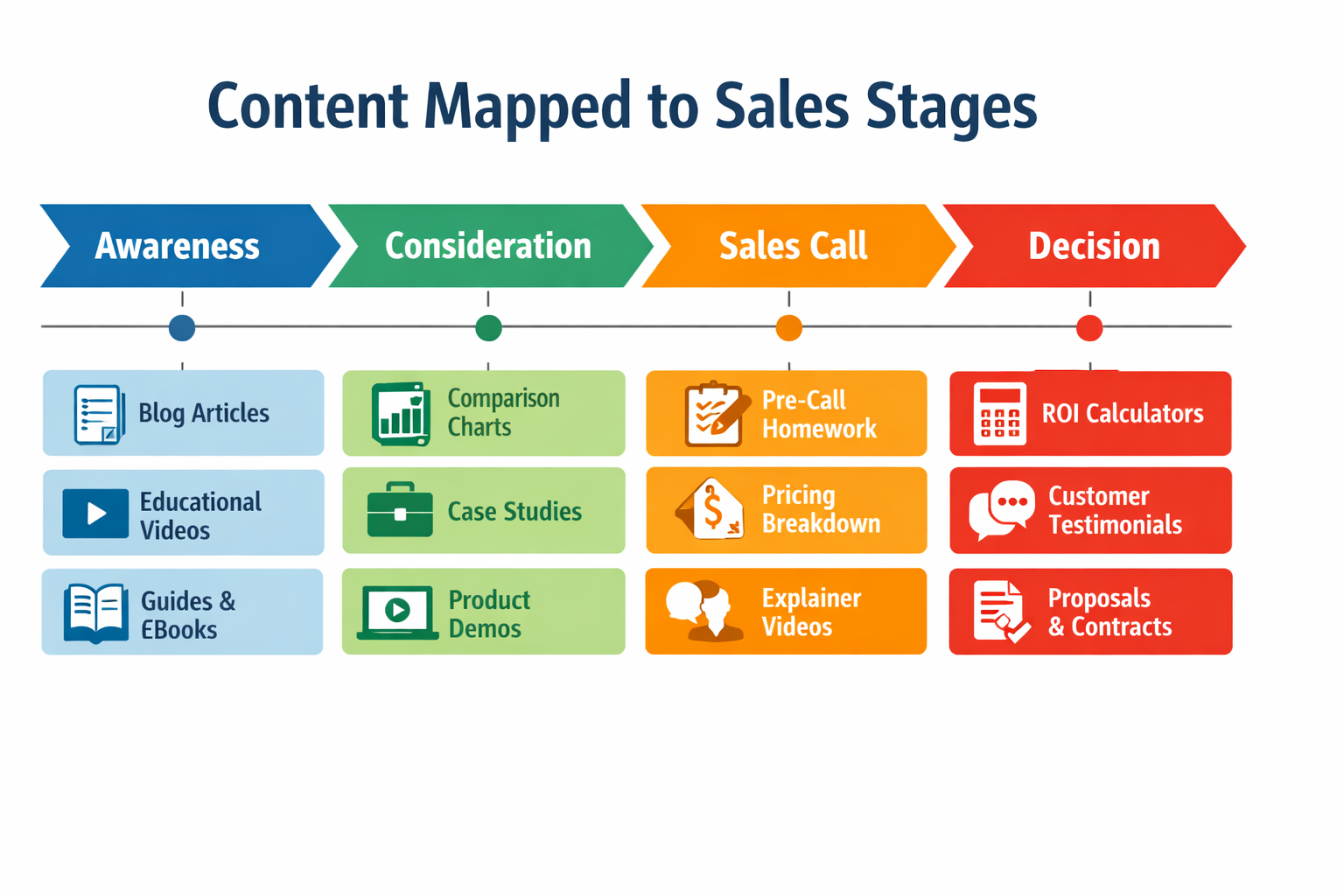 Content Mapped to Sales Stages

Awareness

Blog Articles

Educational Videos

Guides & EBooks

Consideration

Comparison Charts

Case Studies

Product Demos

Sales Call

Pre-Call Homework

Pricing Breakdown

Explainer Videos

Decision

ROI Calculators

Customer Testimonials

Proposals & Contracts